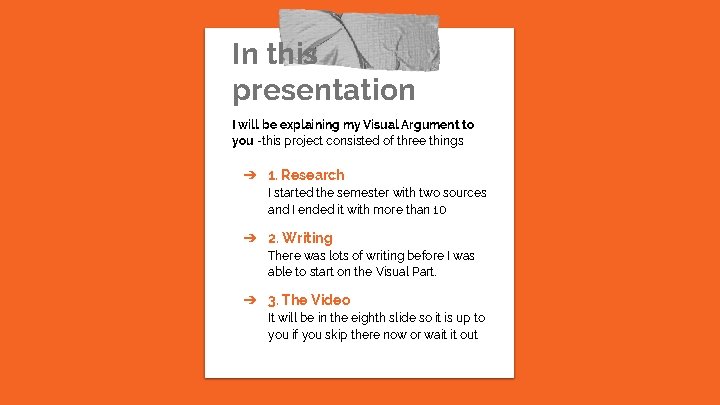 In this presentation

I will be explaining my Visual Argument to you -this project consisted of three things

➔ 1. Research
I started the semester with two sources and I ended it with more than 10

➔ 2. Writing
There was lots of writing before I was able to start on the Visual Part.

➔ 3. The Video
It will be in the eighth slide so it is up to you if you skip there now or wait it out